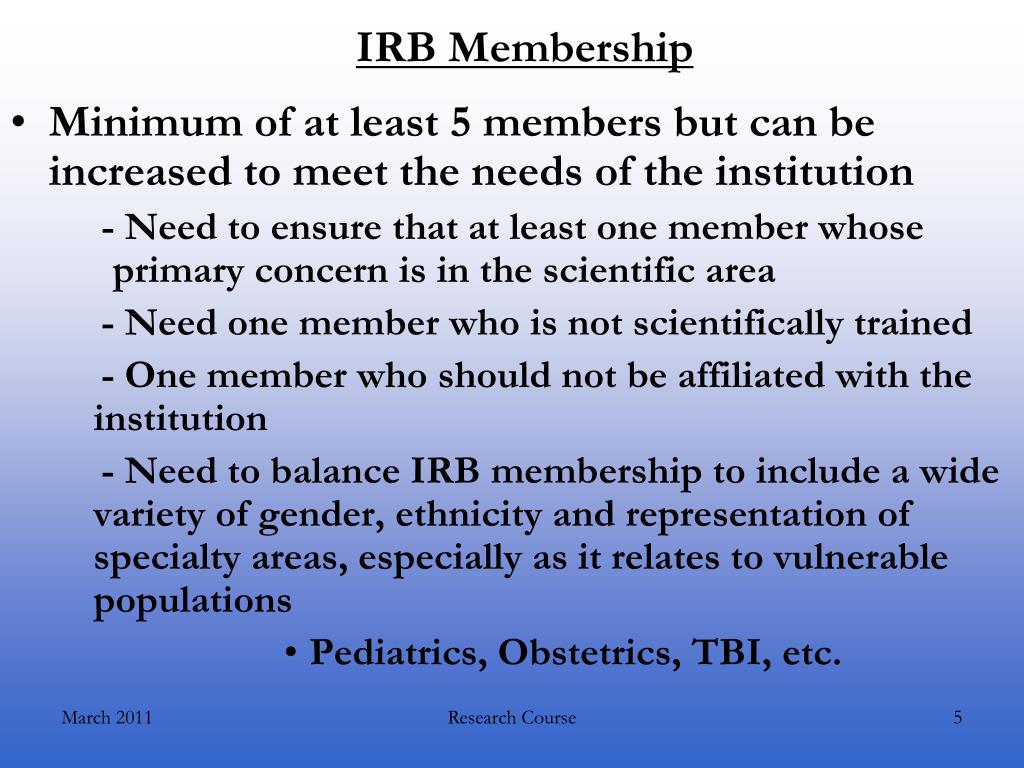 IRB Membership

• Minimum of at least 5 members but can be increased to meet the needs of the institution

- Need to ensure that at least one member whose primary concern is in the scientific area

- Need one member who is not scientifically trained

- One member who should not be affiliated with the institution

- Need to balance IRB membership to include a wide variety of gender, ethnicity and representation of specialty areas, especially as it relates to vulnerable populations

• Pediatrics, Obstetrics, TBI, etc.

March 2011

Research Course

5